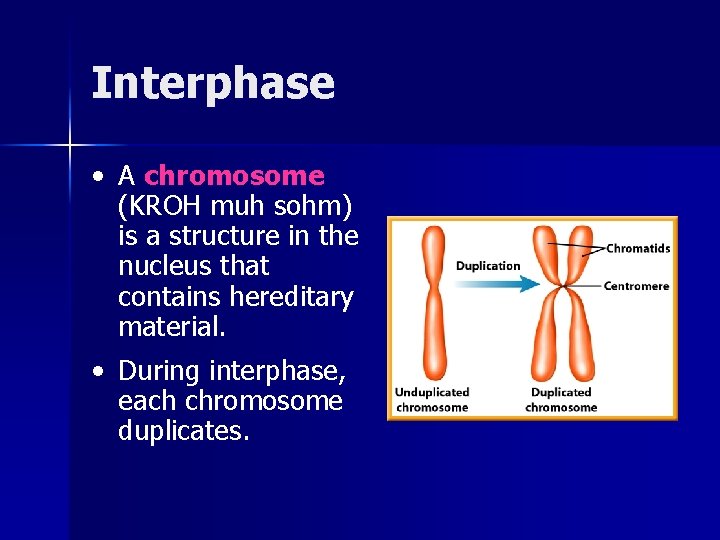 Interphase

• A chromosome (KROH muh sohm) is a structure in the nucleus that contains hereditary material.

• During interphase, each chromosome duplicates.

Duplication

Chromatids

Centromere

Unduplicated chromosome

Duplicated chromosome